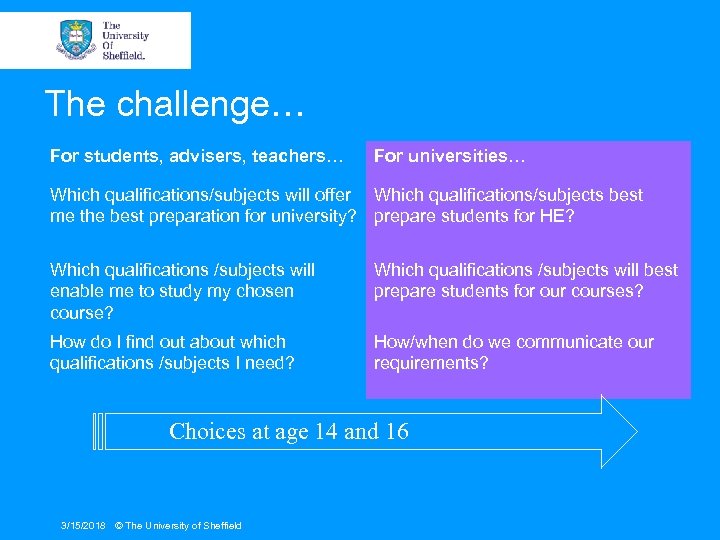 The University Of Sheffield.

The challenge…

For students, advisers, teachers…

Which qualifications/subjects will offer me the best preparation for university?

Which qualifications /subjects will enable me to study my chosen course?

How do I find out about which qualifications /subjects I need?

For universities…

Which qualifications/subjects best prepare students for HE?

Which qualifications /subjects will best prepare students for our courses?

How/when do we communicate our requirements?

Choices at age 14 and 16

3/15/2018 © The University of Sheffield